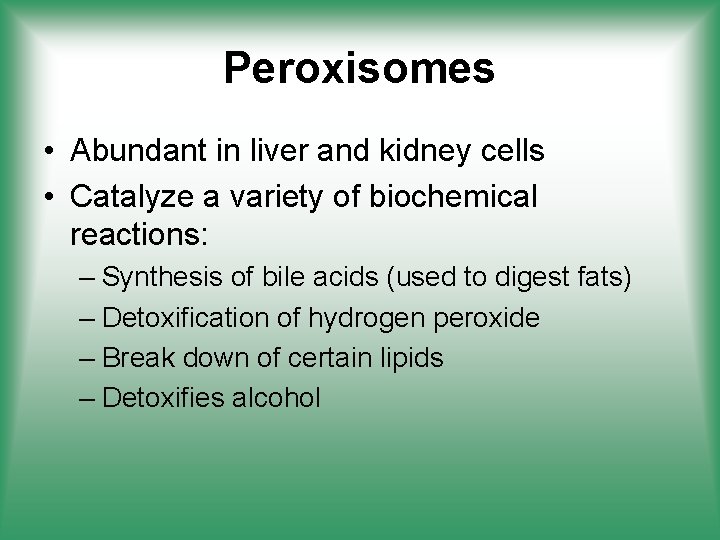 Peroxisomes

• Abundant in liver and kidney cells
• Catalyze a variety of biochemical reactions:
– Synthesis of bile acids (used to digest fats)
– Detoxification of hydrogen peroxide
– Break down of certain lipids
– Detoxifies alcohol